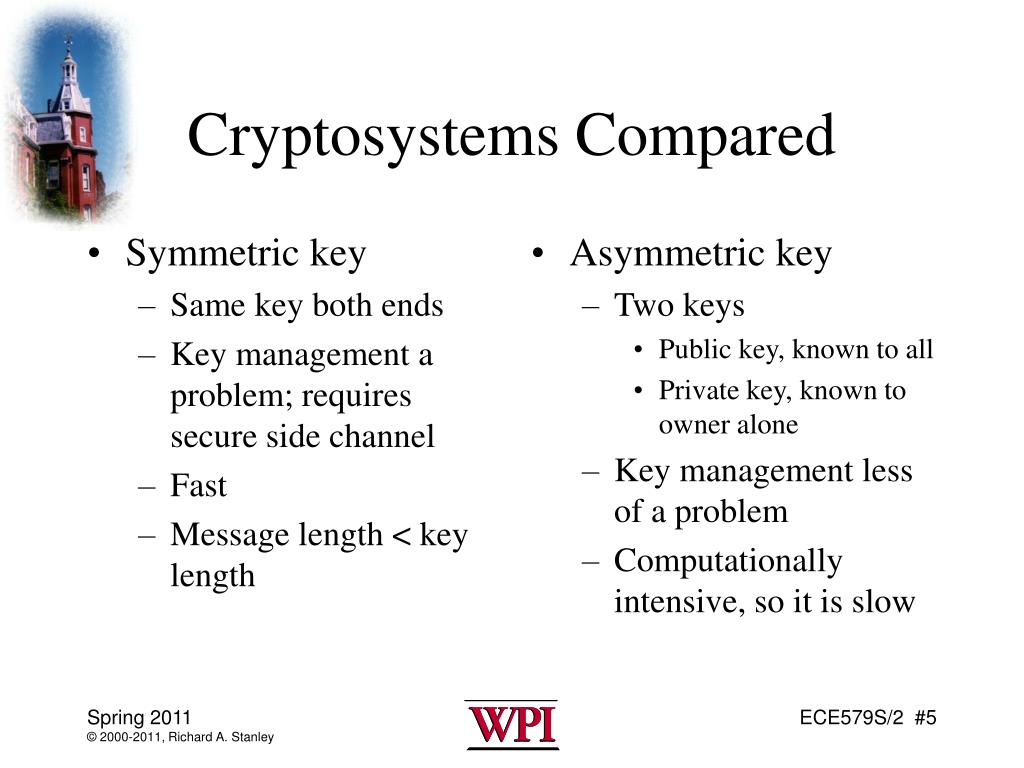 Cryptosystems Compared

• Symmetric key
 – Same key both ends
 – Key management a problem; requires secure side channel
 – Fast
 – Message length < key length

• Asymmetric key
 – Two keys
  • Public key, known to all
  • Private key, known to owner alone
 – Key management less of a problem
 – Computationally intensive, so it is slow

Spring 2011
© 2000-2011, Richard A. Stanley

WPI

ECE579S/2 #5